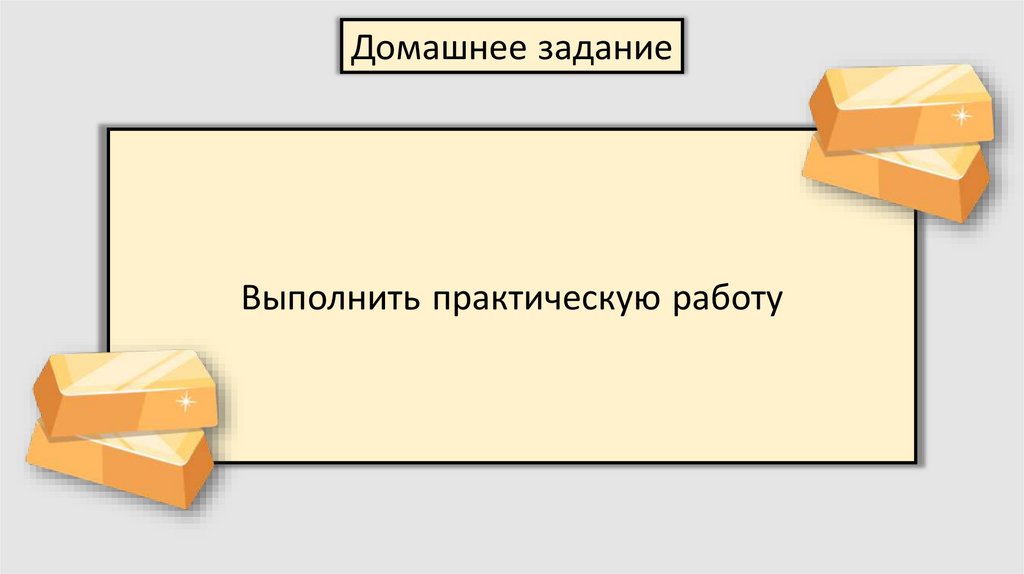 Домашнее задание

Выполнить практическую работу